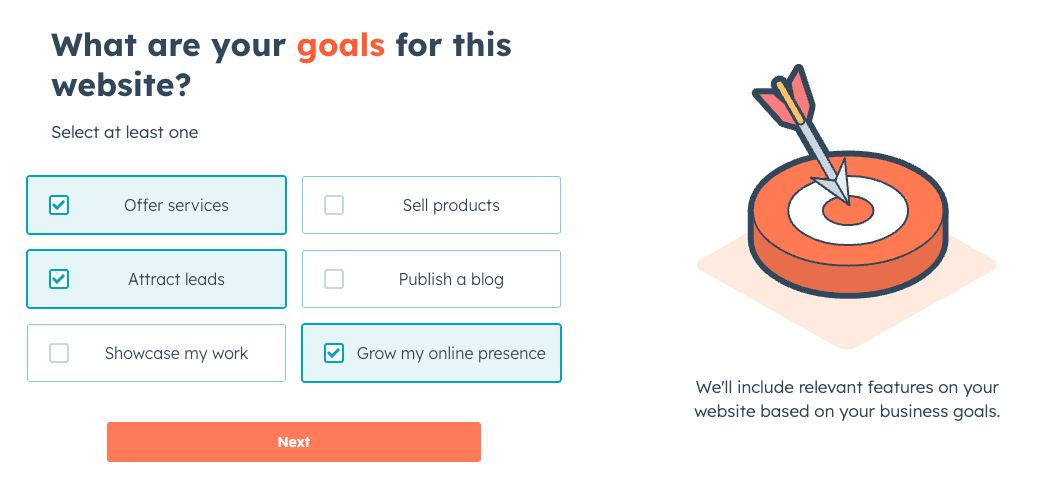 What are your goals for this website?

Select at least one

Offer services

Sell products

Attract leads

Publish a blog

Showcase my work

Grow my online presence

Next

We'll include relevant features on your website based on your business goals.